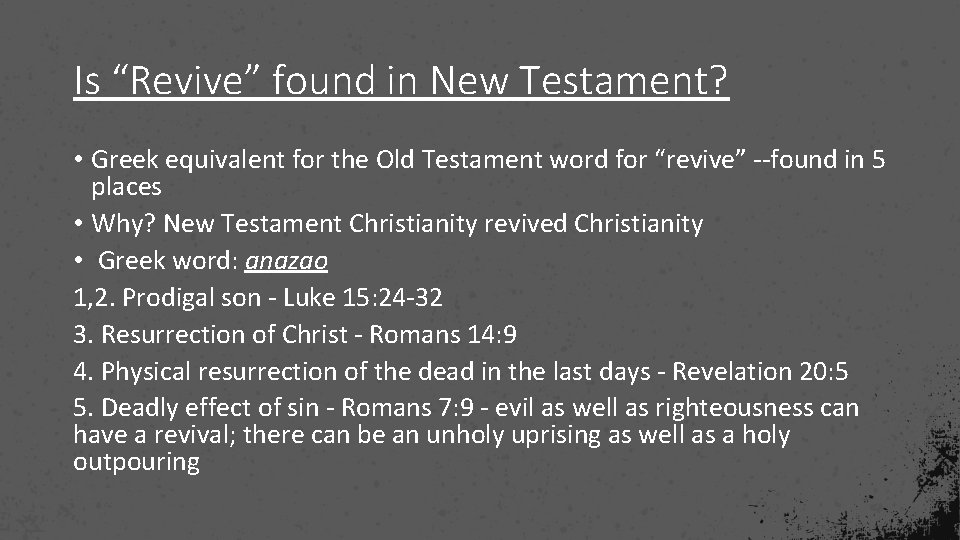 Is “Revive” found in New Testament?

• Greek equivalent for the Old Testament word for “revive” --found in 5 places

• Why? New Testament Christianity revived Christianity

• Greek word: anazao

1,2. Prodigal son - Luke 15:24-32

3. Resurrection of Christ - Romans 14:9

4. Physical resurrection of the dead in the last days - Revelation 20:5

5. Deadly effect of sin - Romans 7:9 - evil as well as righteousness can have a revival; there can be an unholy uprising as well as a holy outpouring